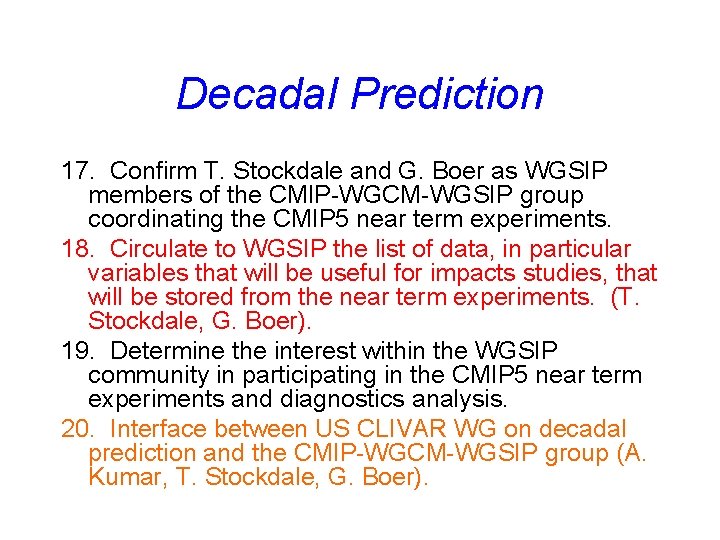 Decadal Prediction

17. Confirm T. Stockdale and G. Boer as WGSIP members of the CMIP-WGCM-WGSIP group coordinating the CMIP5 near term experiments.

18. Circulate to WGSIP the list of data, in particular variables that will be useful for impacts studies, that will be stored from the near term experiments. (T. Stockdale, G. Boer).

19. Determine the interest within the WGSIP community in participating in the CMIP5 near term experiments and diagnostics analysis.

20. Interface between US CLIVAR WG on decadal prediction and the CMIP-WGCM-WGSIP group (A. Kumar, T. Stockdale, G. Boer).